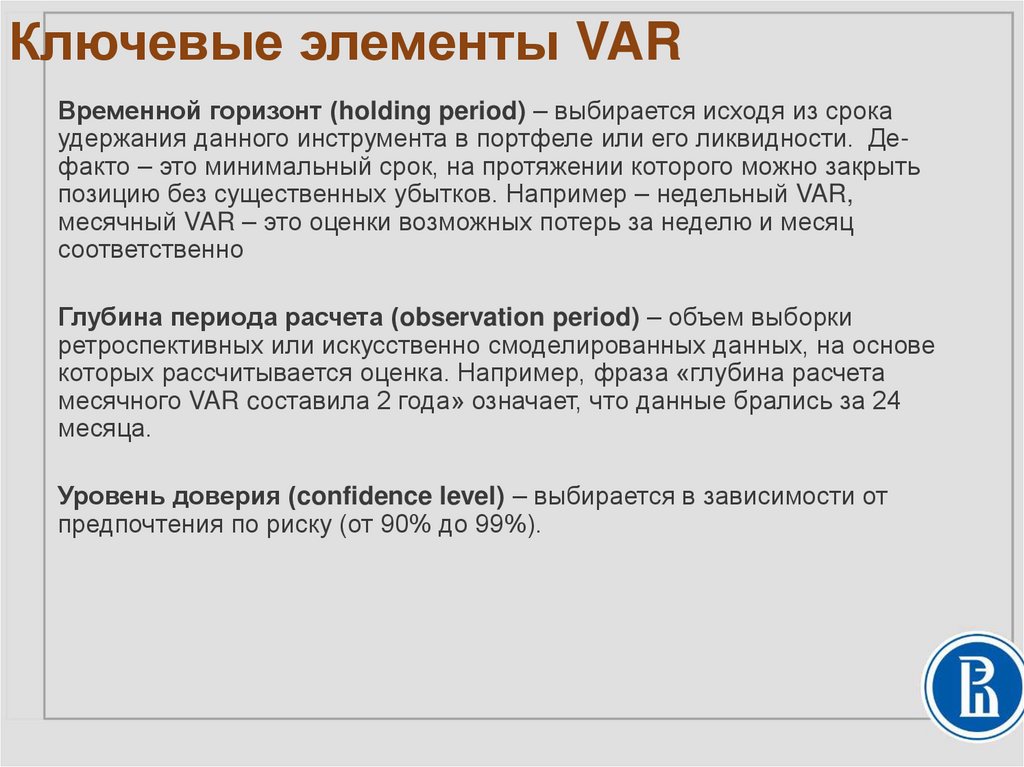 Ключевые элементы VAR

Временной горизонт (holding period) – выбирается исходя из срока удержания данного инструмента в портфеле или его ликвидности. Де-факто – это минимальный срок, на протяжении которого можно закрыть позицию без существенных убытков. Например – недельный VAR, месячный VAR – это оценки возможных потерь за неделю и месяц соответственно

Глубина периода расчета (observation period) – объем выборки ретроспективных или искусственно смоделированных данных, на основе которых рассчитывается оценка. Например, фраза «глубина расчета месячного VAR составила 2 года» означает, что данные брались за 24 месяца.

Уровень доверия (confidence level) – выбирается в зависимости от предпочтения по риску (от 90% до 99%).